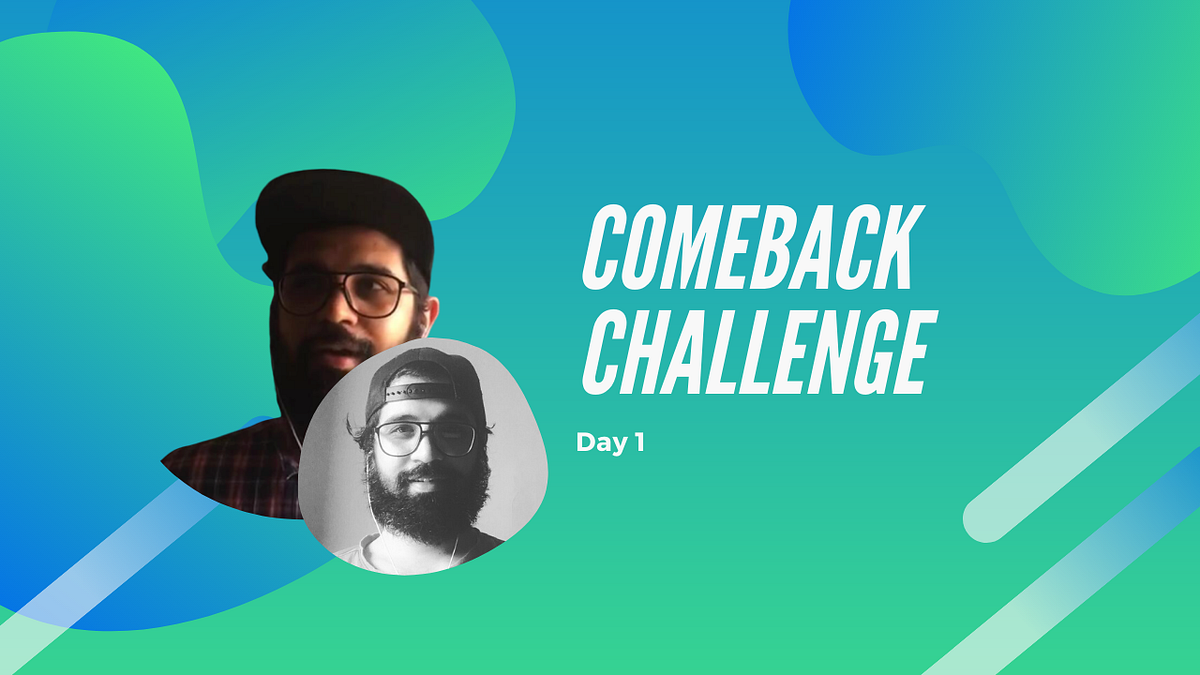 COMEBACK CHALLENGE

Day 1